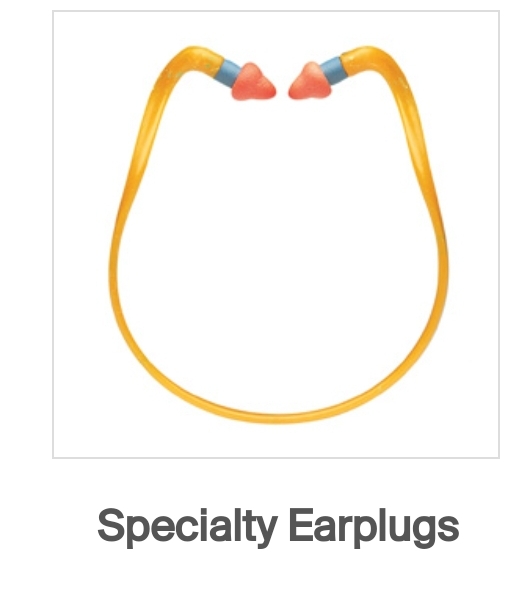 Specialty Earplugs